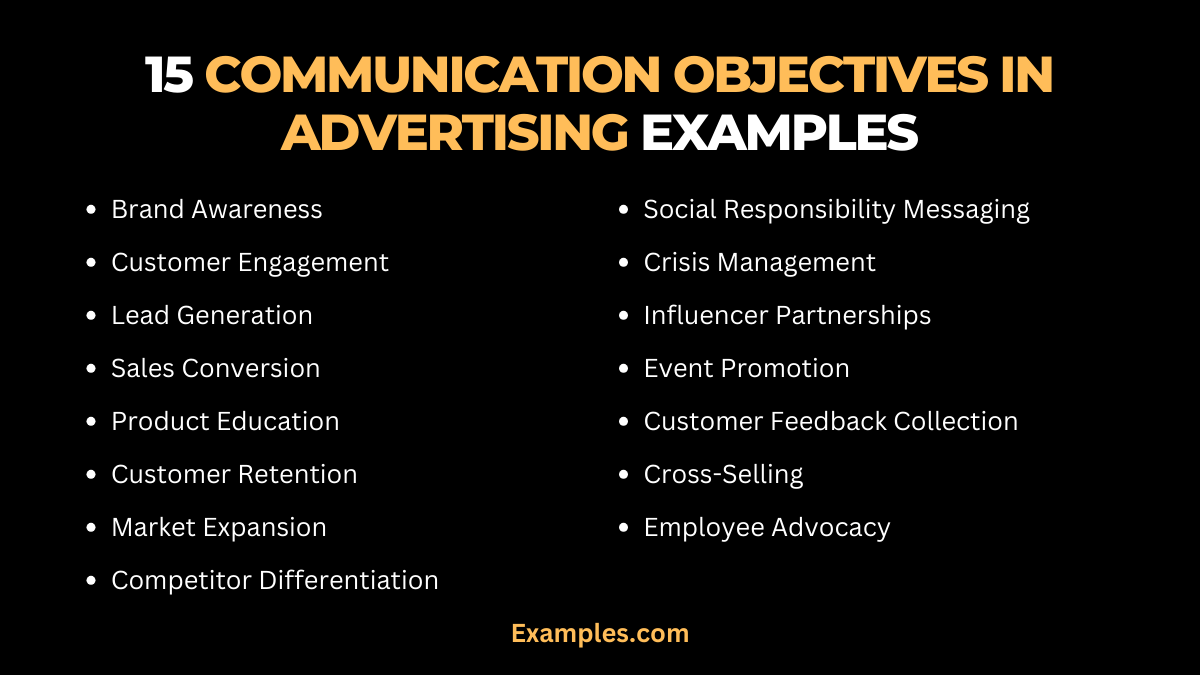 15 COMMUNICATION OBJECTIVES IN ADVERTISING EXAMPLES

- Brand Awareness
- Customer Engagement
- Lead Generation
- Sales Conversion
- Product Education
- Customer Retention
- Market Expansion
- Competitor Differentiation

- Social Responsibility Messaging
- Crisis Management
- Influencer Partnerships
- Event Promotion
- Customer Feedback Collection
- Cross-Selling
- Employee Advocacy

Examples.com